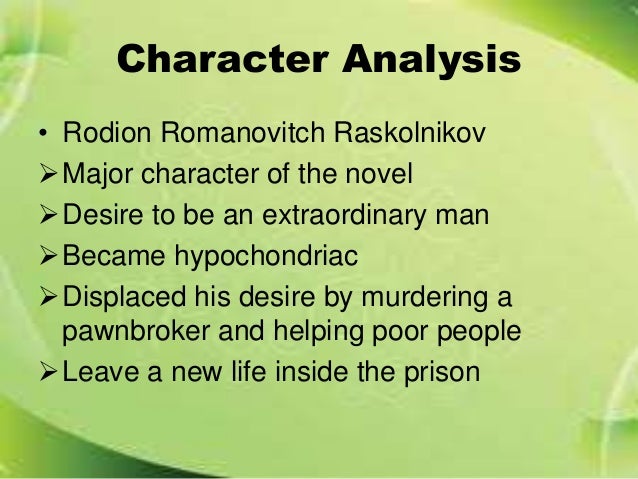 Character Analysis

• Rodion Romanovitch Raskolnikov
➢ Major character of the novel
➢ Desire to be an extraordinary man
➢ Became hypochondriac
➢ Displaced his desire by murdering a pawnbroker and helping poor people
➢ Leave a new life inside the prison